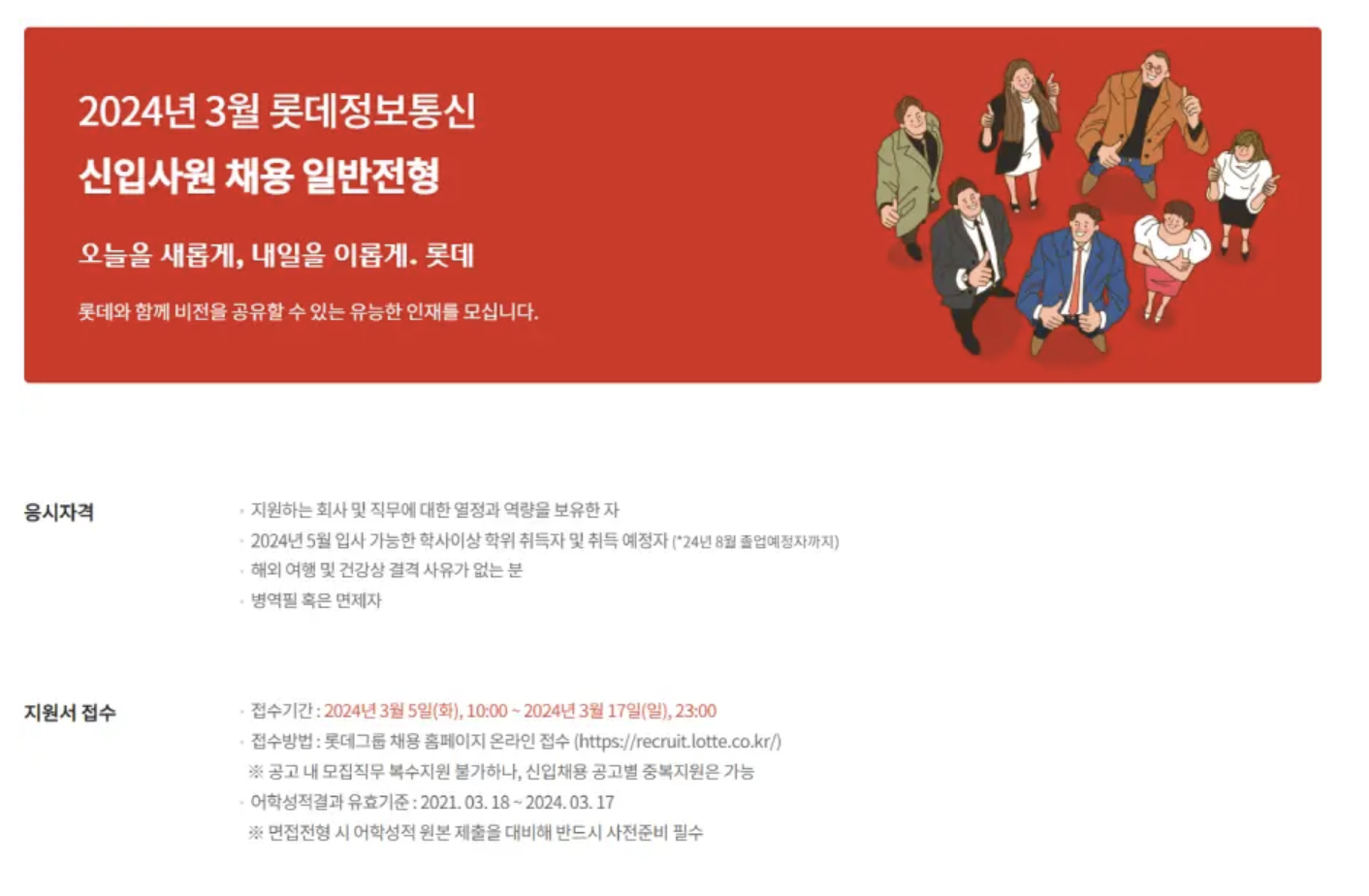 2024년 3월 롯데정보통신
신입사원 채용 일반전형

오늘을 새롭게, 내일을 이롭게. 롯데

롯데와 함께 비전을 공유할 수 있는 유능한 인재를 모십니다.

응시자격

· 지원하는 회사 및 직무에 대한 열정과 역량을 보유한 자
· 2024년 5월 입사 가능한 학사이상 학위 취득자 및 취득 예정자 (*24년 8월 졸업예정자까지)
· 해외 여행 및 건강상 결격 사유가 없는 분
· 병역필 혹은 면제자

지원서 접수

· 접수기간 : 2024년 3월 5일(화), 10:00 ~ 2024년 3월 17일(일), 23:00
· 접수방법 : 롯데그룹 채용 홈페이지 온라인 접수 (https://recruit.lotte.co.kr/)
※ 공고 내 모집직무 복수지원 불가하나, 신입채용 공고별 중복지원은 가능
· 어학성적결과 유효기준 : 2021. 03. 18 ~ 2024. 03. 17
※ 면접전형 시 어학성적 원본 제출을 대비해 반드시 사전준비 필수